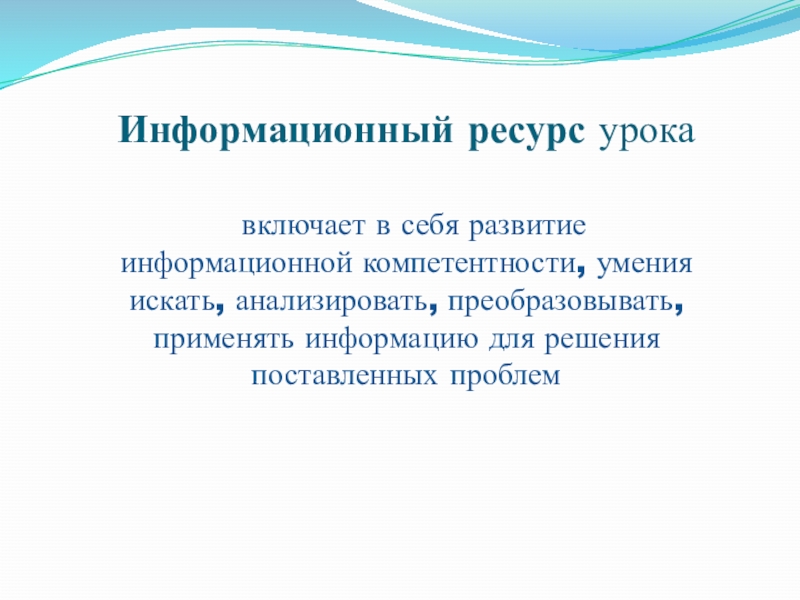 Информационный ресурс урока

включает в себя развитие информационной компетентности, умения искать, анализировать, преобразовывать, применять информацию для решения поставленных проблем